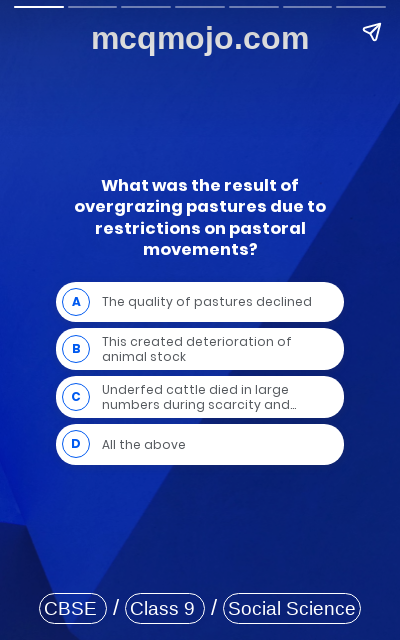 mcqmojo.com

What was the result of overgrazing pastures due to restrictions on pastoral movements?

A The quality of pastures declined

B This created deterioration of animal stock

C Underfed cattle died in large numbers during scarcity and...

D All the above

CBSE / Class 9 / Social Science